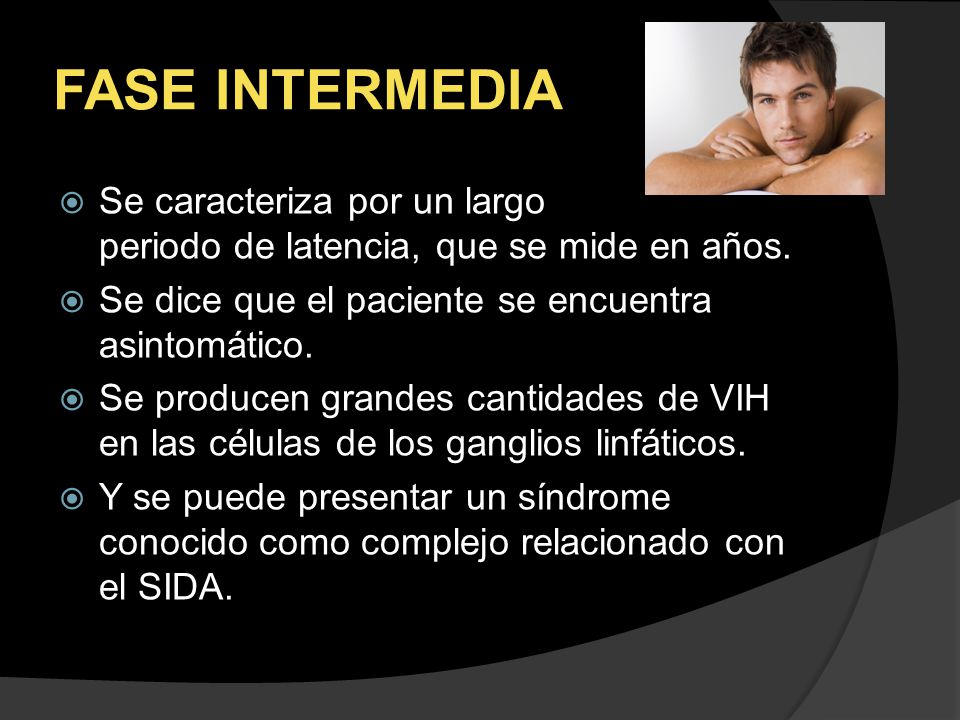 FASE INTERMEDIA

Se caracteriza por un largo periodo de latencia, que se mide en años.

Se dice que el paciente se encuentra asintomático.

Se producen grandes cantidades de VIH en las células de los ganglios linfáticos.

Y se puede presentar un síndrome conocido como complejo relacionado con el SIDA.